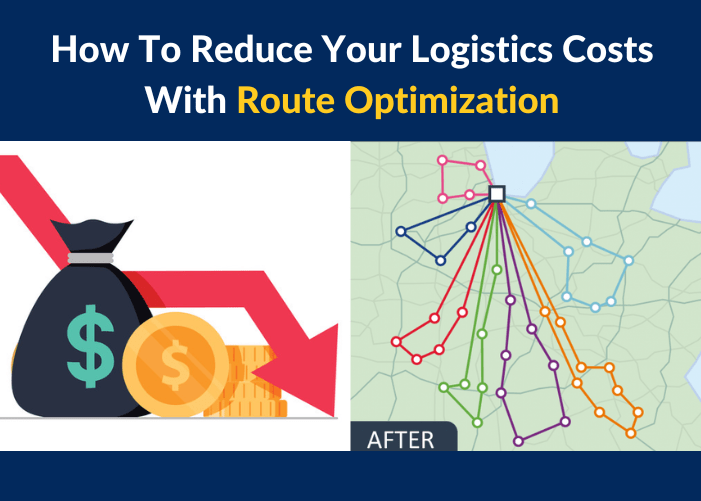 How To Reduce Your Logistics Costs With Route Optimization

$

$

AFTER